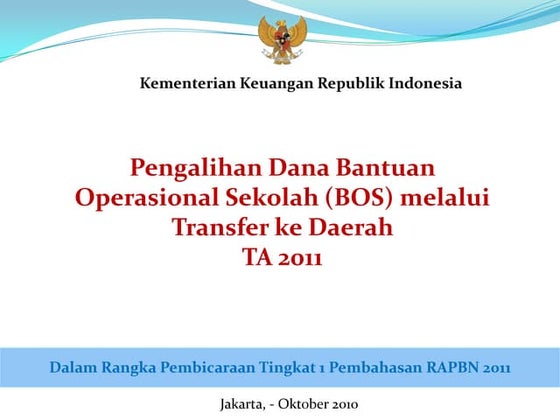 Kementerian Keuangan Republik Indonesia

Pengalihan Dana Bantuan Operasional Sekolah (BOS) melalui Transfer ke Daerah
TA 2011

Dalam Rangka Pembicaraan Tingkat 1 Pembahasan RAPBN 2011

Jakarta, - Oktober 2010